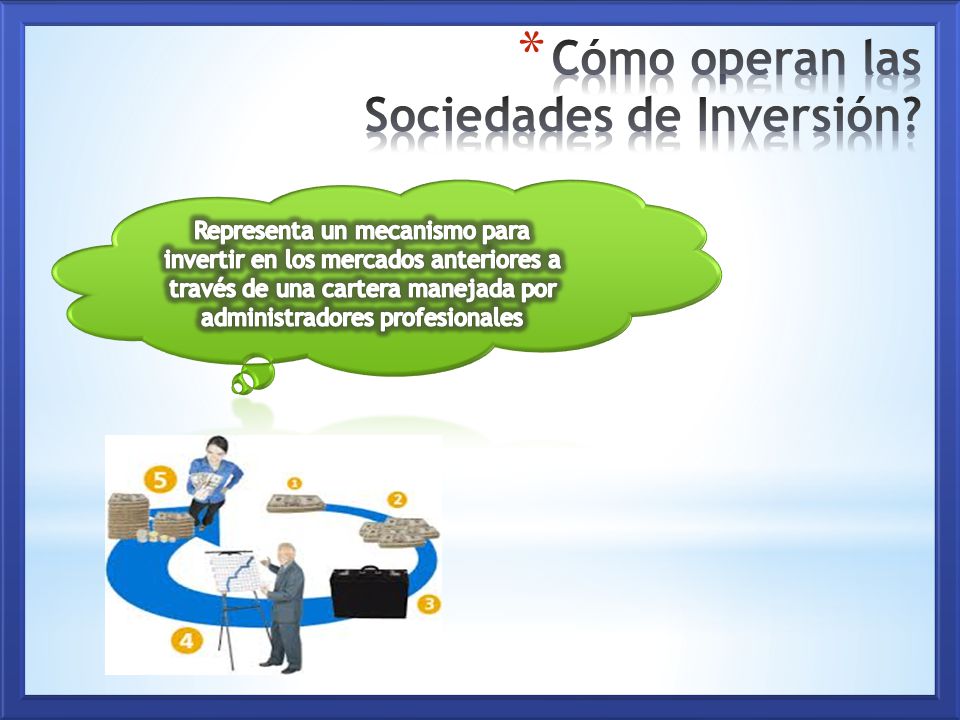 * Cómo operan las Sociedades de Inversión?

Representa un mecanismo para invertir en los mercados anteriores a través de una cartera manejada por administradores profesionales

5

1

2

3

4